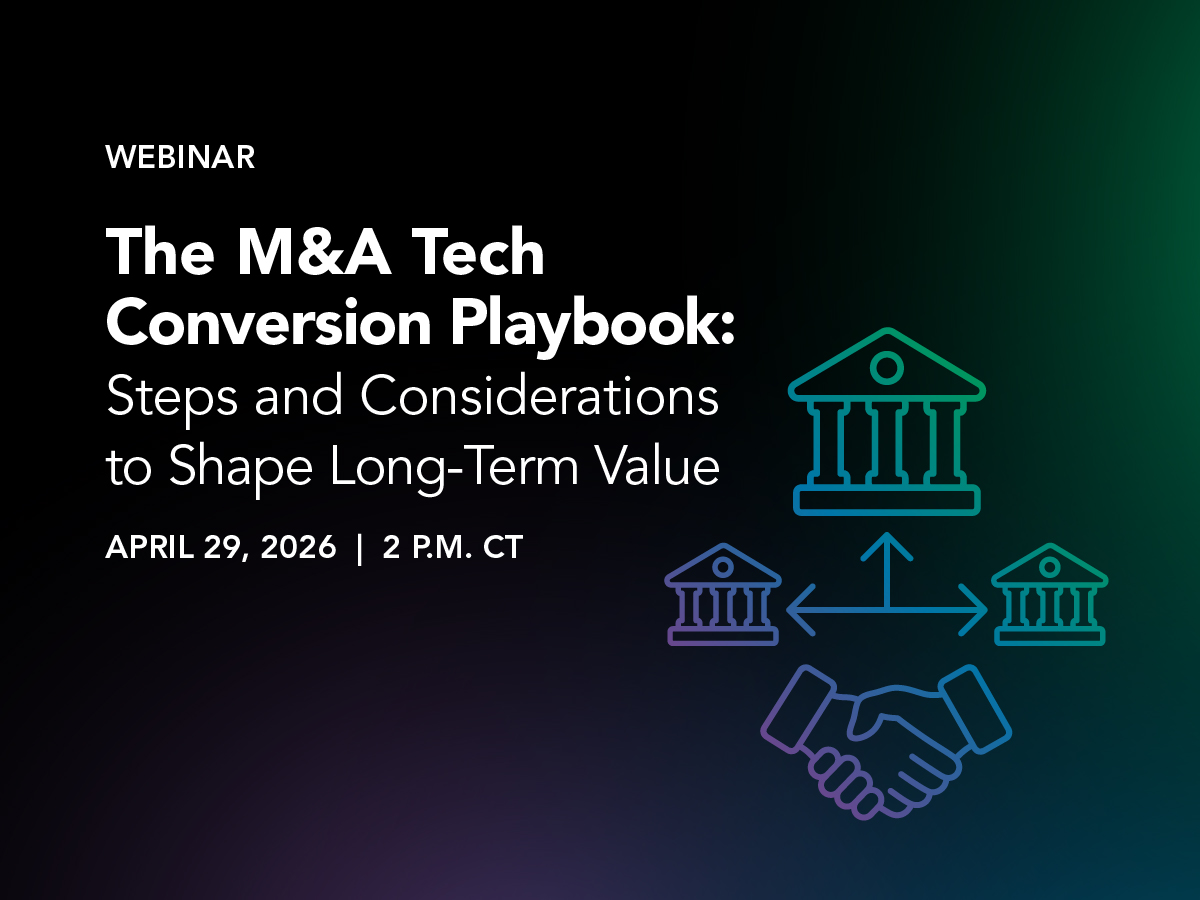 WEBINAR

The M&A Tech Conversion Playbook: Steps and Considerations to Shape Long-Term Value

APRIL 29, 2026 | 2 P.M. CT